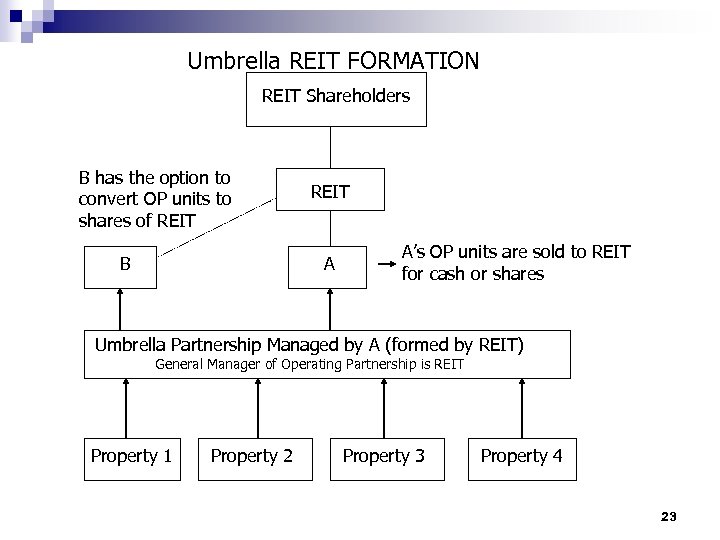 Umbrella REIT FORMATION

REIT Shareholders

B has the option to convert OP units to shares of REIT

REIT

B

A

A's OP units are sold to REIT for cash or shares

Umbrella Partnership Managed by A (formed by REIT)
General Manager of Operating Partnership is REIT

Property 1

Property 2

Property 3

Property 4

23